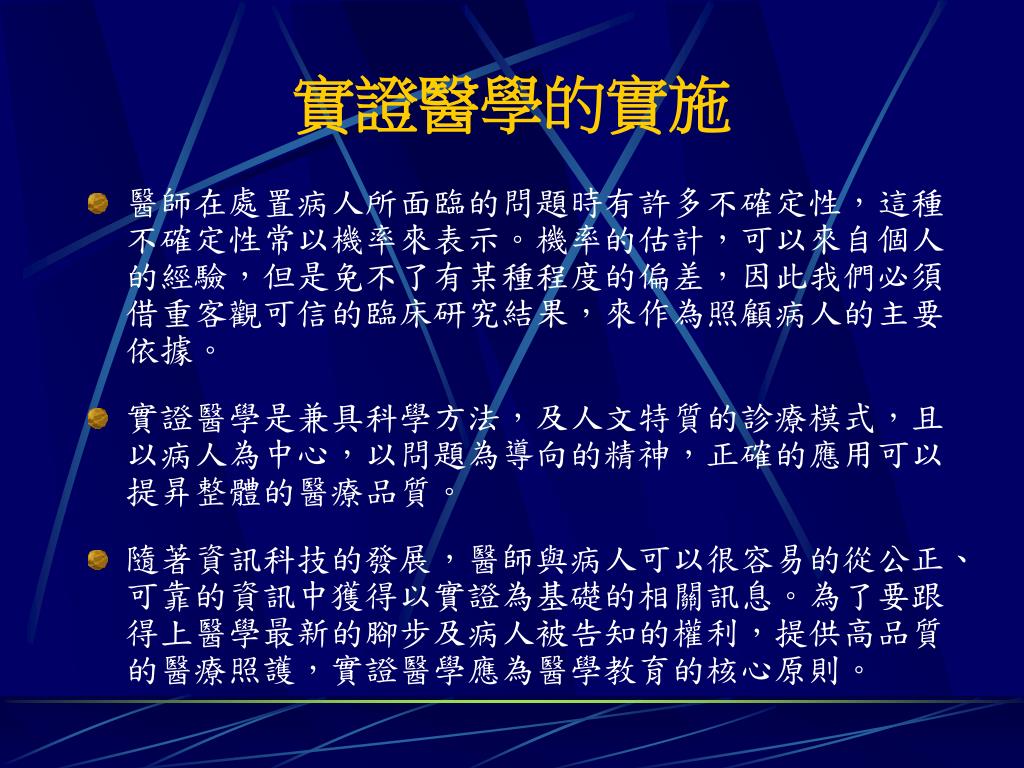 實證醫學的實施

醫師在處置病人所面臨的問題時有許多不確定性，這種不確定性常以機率來表示。機率的估計，可以來自個人的經驗，但是免不了有某種程度的偏差，因此我們必須借重客觀可信的臨床研究結果，來作為照顧病人的主要依據。

實證醫學是兼具科學方法，及人文特質的診療模式，且以病人為中心，以問題為導向的精神，正確的應用可以提昇整體的醫療品質。

隨著資訊科技的發展，醫師與病人可以很容易的從公正、可靠的資訊中獲得以實證為基礎的相關訊息。為了要跟得上醫學最新的腳步及病人被告知的權利，提供高品質的醫療照護，實證醫學應為醫學教育的核心原則。